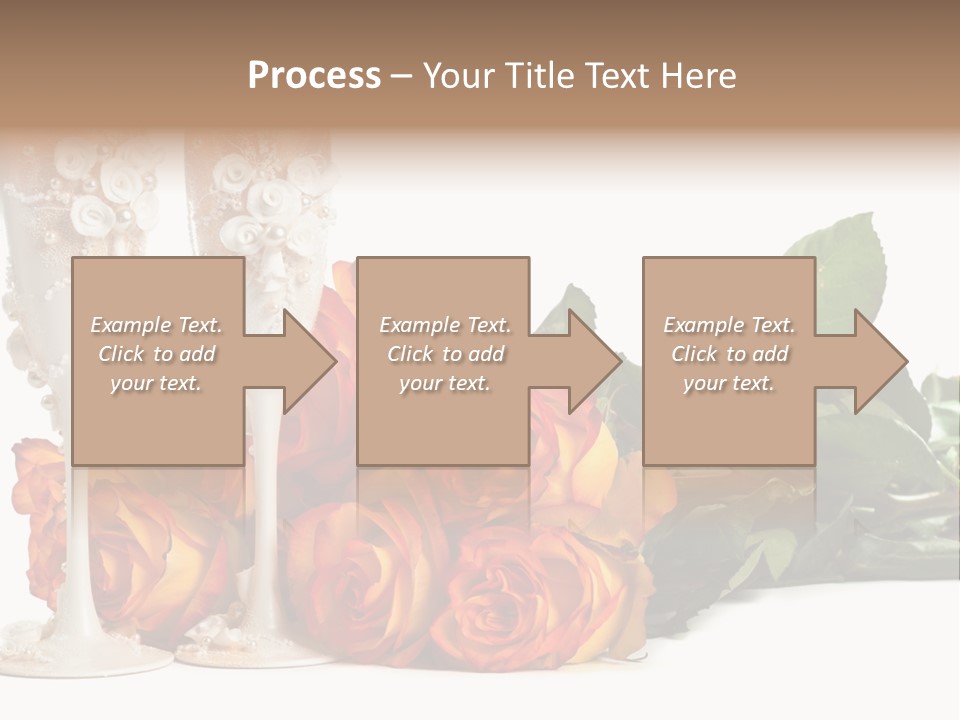 Process – Your Title Text Here

Example Text. Click to add your text.

Example Text. Click to add your text.

Example Text. Click to add your text.